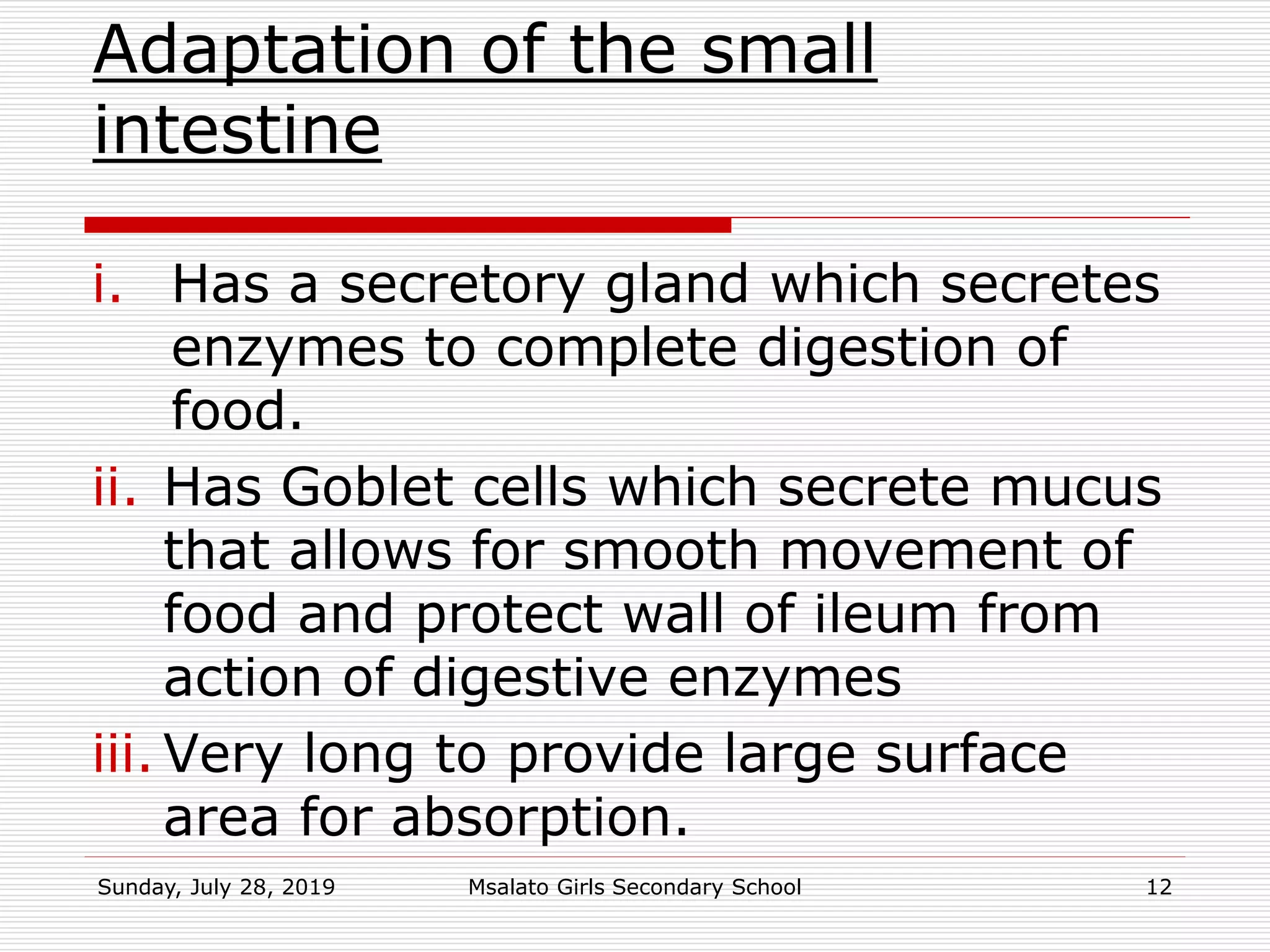 Adaptation of the small intestine

i. Has a secretory gland which secretes enzymes to complete digestion of food.

ii. Has Goblet cells which secrete mucus that allows for smooth movement of food and protect wall of ileum from action of digestive enzymes

iii. Very long to provide large surface area for absorption.

Sunday, July 28, 2019 Msalato Girls Secondary School 12